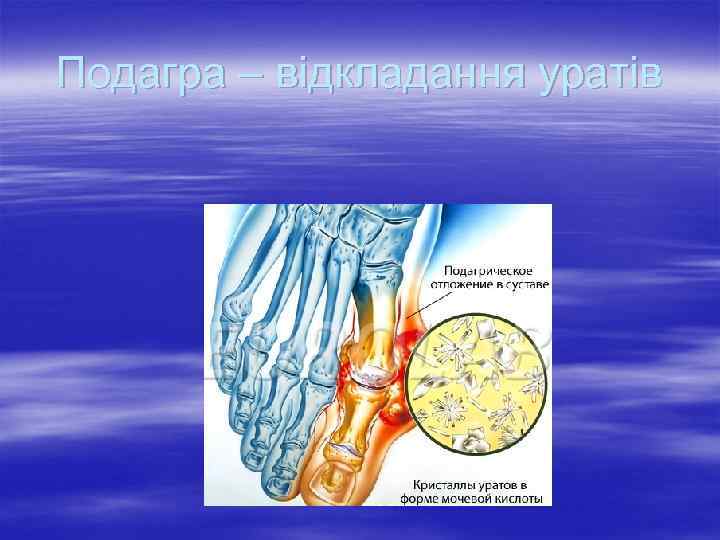 Подагра – відкладання уратів

Подагрическое отложение в суставе

Кристаллы уратов в форме мочевой кислоты